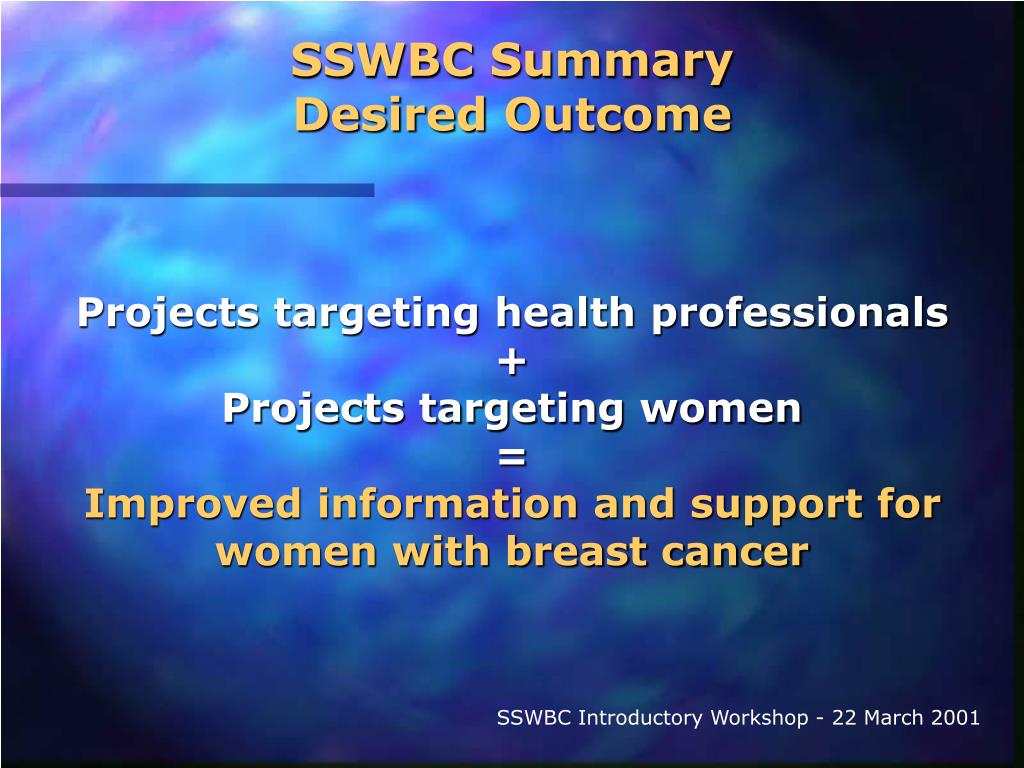 SSWBC Summary
Desired Outcome

Projects targeting health professionals
+
Projects targeting women
=
Improved information and support for women with breast cancer

SSWBC Introductory Workshop - 22 March 2001